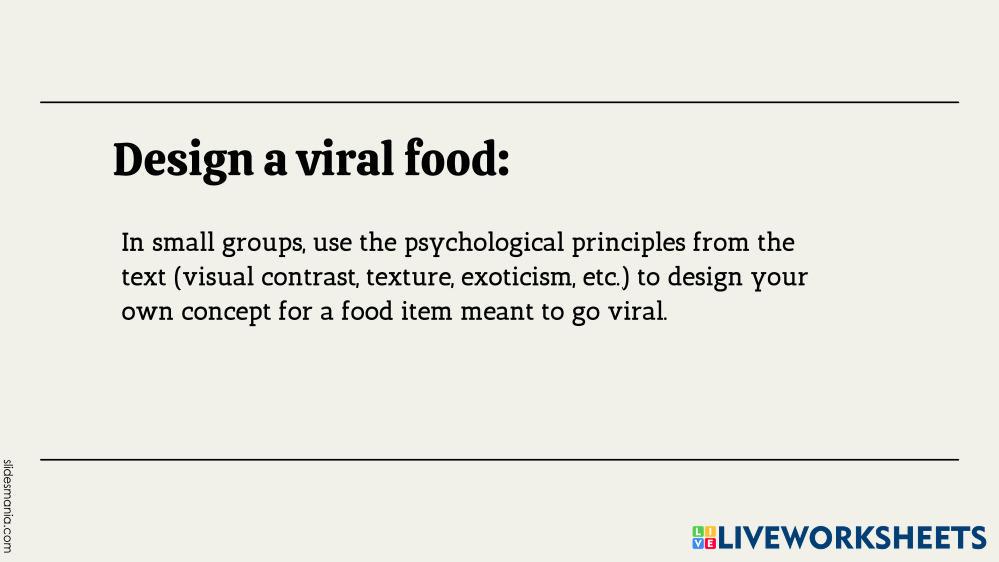 Design a viral food:

In small groups, use the psychological principles from the text (visual contrast, texture, exoticism, etc.) to design your own concept for a food item meant to go viral.

slidesmania.com

LIVEWORKSHEETS